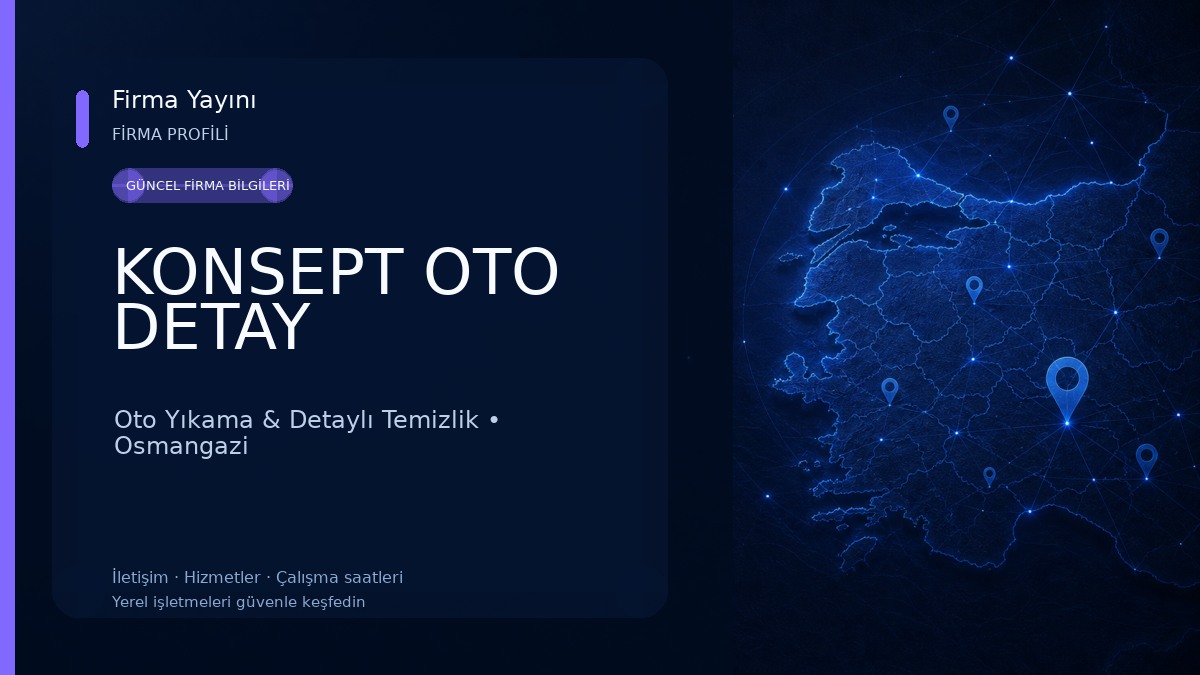 Firma Yayını
FİRMA PROFİLİ

GÜNCEL FİRMA BİLGİLERİ

KONSEPT OTO DETAY

Oto Yıkama & Detaylı Temizlik • Osmangazi

İletişim · Hizmetler · Çalışma saatleri
Yerel işletmeleri güvenle keşfedin